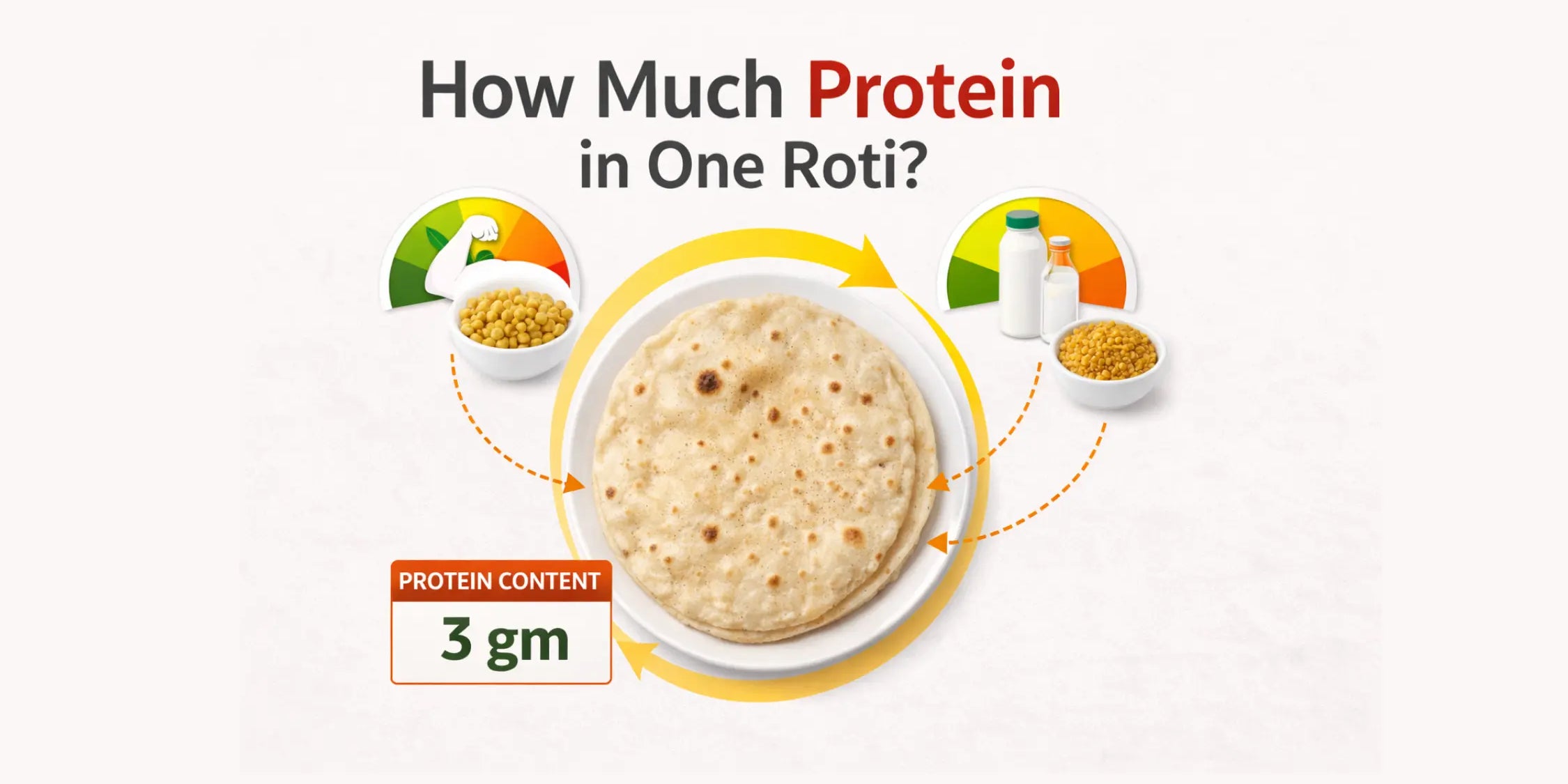 How Much Protein in One Roti?

PROTEIN CONTENT

3 gm